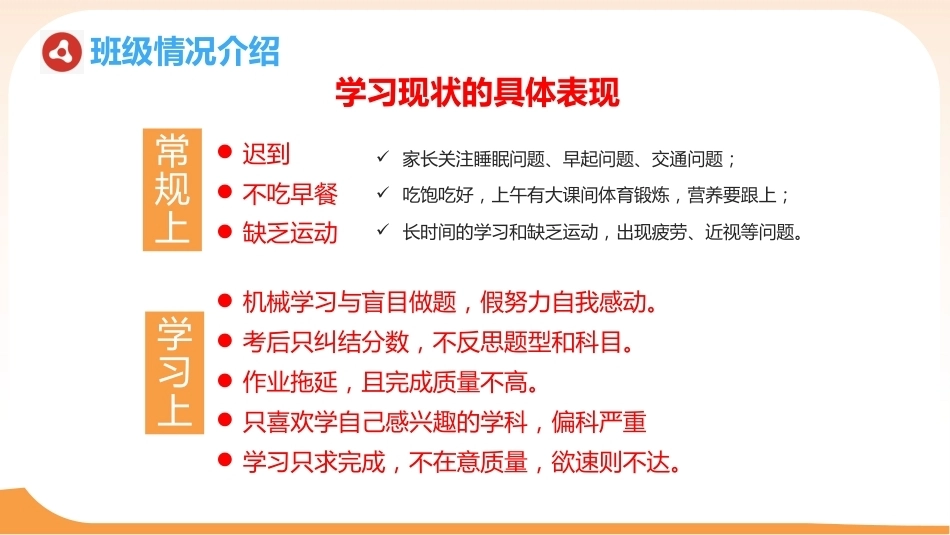 班级情况介绍

学习现状的具体表现

常规上

• 迟到
• 不吃早餐
• 缺乏运动

✓ 家长关注睡眠问题、早起问题、交通问题；
✓ 吃饱吃好，上午有大课间体育锻炼，营养要跟上；
✓ 长时间的学习和缺乏运动，出现疲劳、近视等问题。

学习上

• 机械学习与盲目做题，假努力自我感动。
• 考后只纠结分数，不反思题型和科目。
• 作业拖延，且完成质量不高。
• 只喜欢学自己感兴趣的学科，偏科严重
• 学习只求完成，不在意质量，欲速则不达。